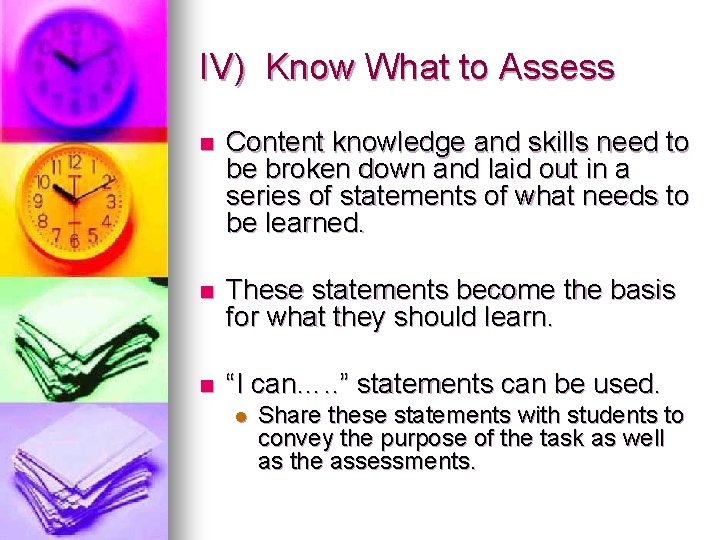 IV) Know What to Assess

Content knowledge and skills need to be broken down and laid out in a series of statements of what needs to be learned.

These statements become the basis for what they should learn.

"I can….." statements can be used.

Share these statements with students to convey the purpose of the task as well as the assessments.